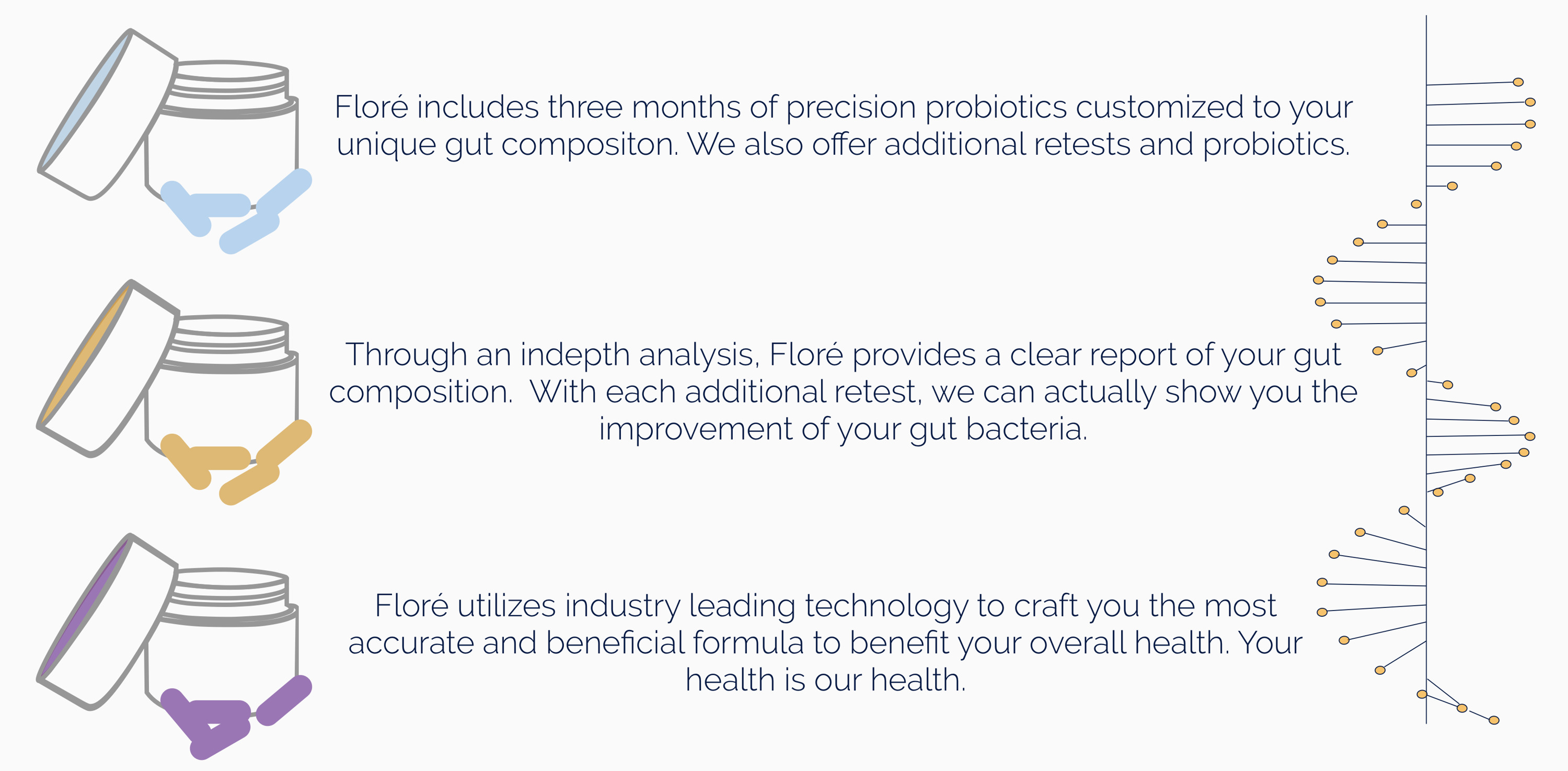 Floré includes three months of precision probiotics customized to your unique gut compositon. We also offer additional retests and probiotics.

Through an indepth analysis, Floré provides a clear report of your gut composition. With each additional retest, we can actually show you the improvement of your gut bacteria.

Floré utilizes industry leading technology to craft you the most accurate and beneficial formula to benefit your overall health. Your health is our health.